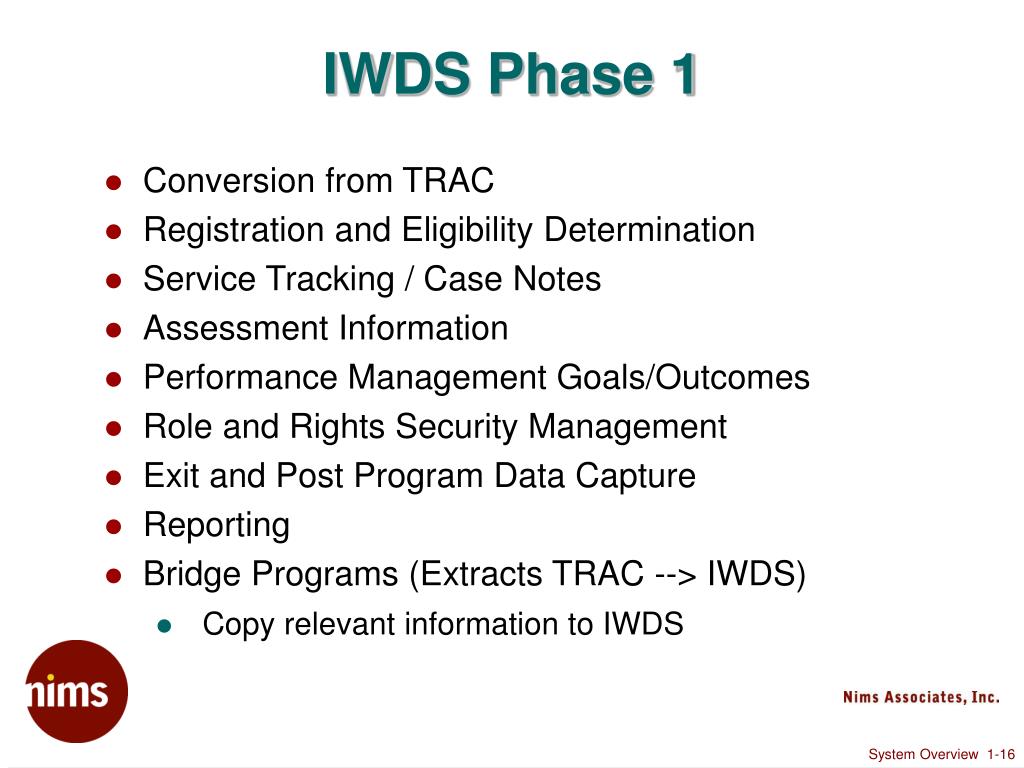 IWDS Phase 1

- Conversion from TRAC
- Registration and Eligibility Determination
- Service Tracking / Case Notes
- Assessment Information
- Performance Management Goals/Outcomes
- Role and Rights Security Management
- Exit and Post Program Data Capture
- Reporting
- Bridge Programs (Extracts TRAC --> IWDS)
  - Copy relevant information to IWDS

nims

Nims Associates, Inc.

System Overview 1-16